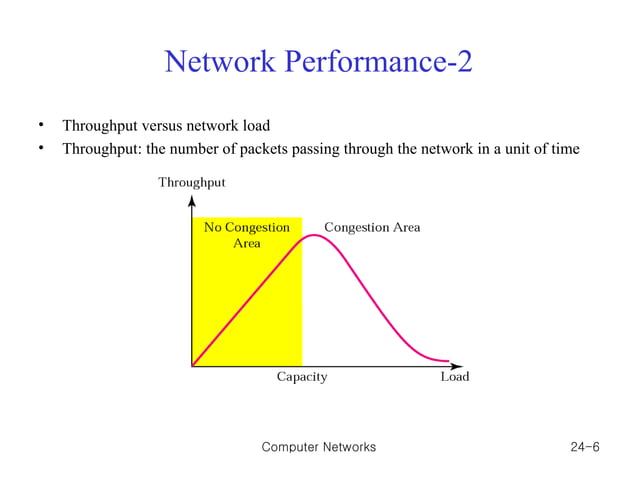 Network Performance-2

• Throughput versus network load
• Throughput: the number of packets passing through the network in a unit of time

Throughput

No Congestion Area

Congestion Area

Capacity

Load

Computer Networks

24-6